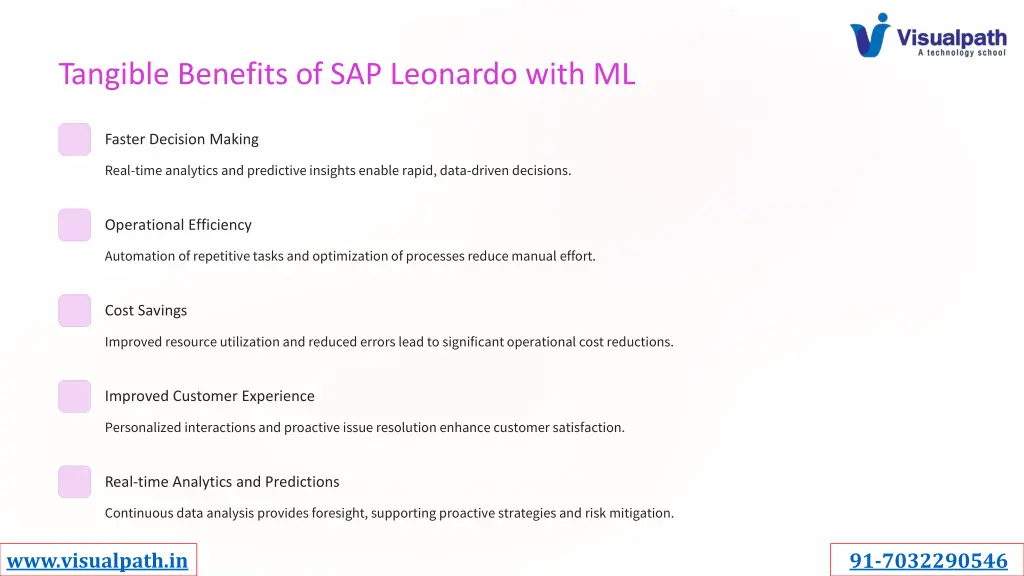 Visualpath
A technology school

Tangible Benefits of SAP Leonardo with ML

Faster Decision Making

Real-time analytics and predictive insights enable rapid, data-driven decisions.

Operational Efficiency

Automation of repetitive tasks and optimization of processes reduce manual effort.

Cost Savings

Improved resource utilization and reduced errors lead to significant operational cost reductions.

Improved Customer Experience

Personalized interactions and proactive issue resolution enhance customer satisfaction.

Real-time Analytics and Predictions

Continuous data analysis provides foresight, supporting proactive strategies and risk mitigation.

www.visualpath.in

91-7032290546